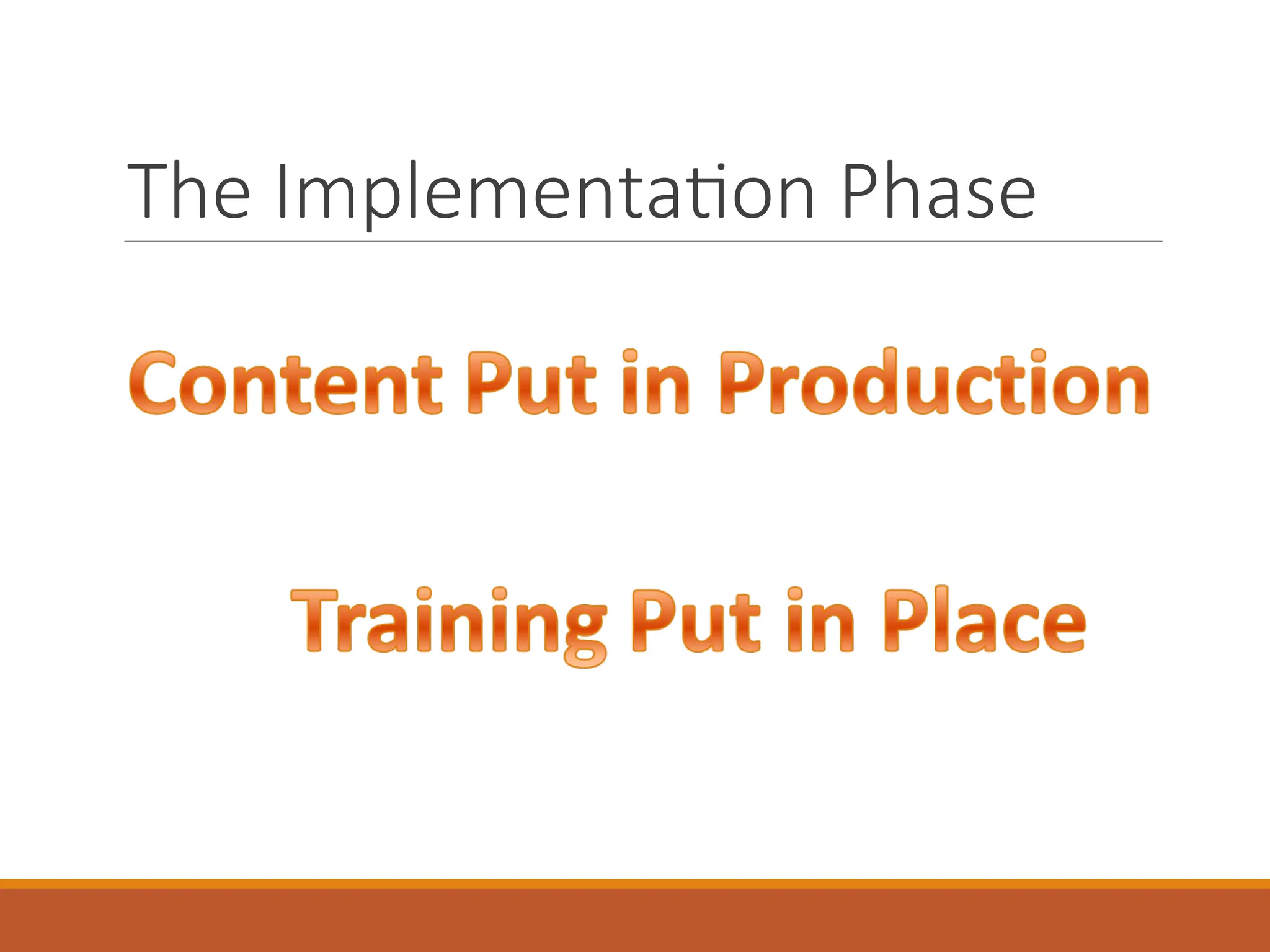 The Implementation Phase

Content Put in Production

Training Put in Place